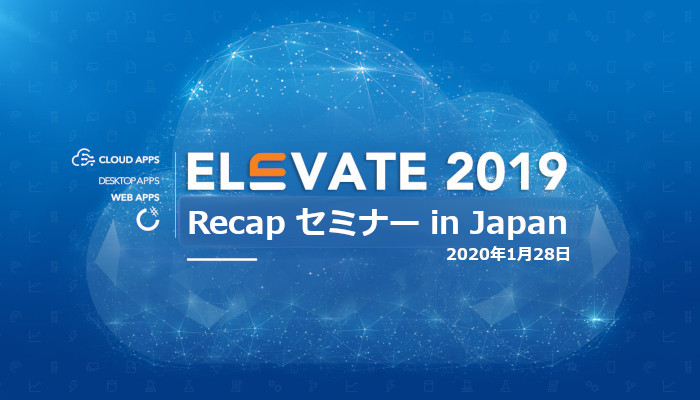 CLOUD APPS
DESKTOP APPS
WEB APPS

ELEVATE 2019
Recap セミナー in Japan
2020年1月28日